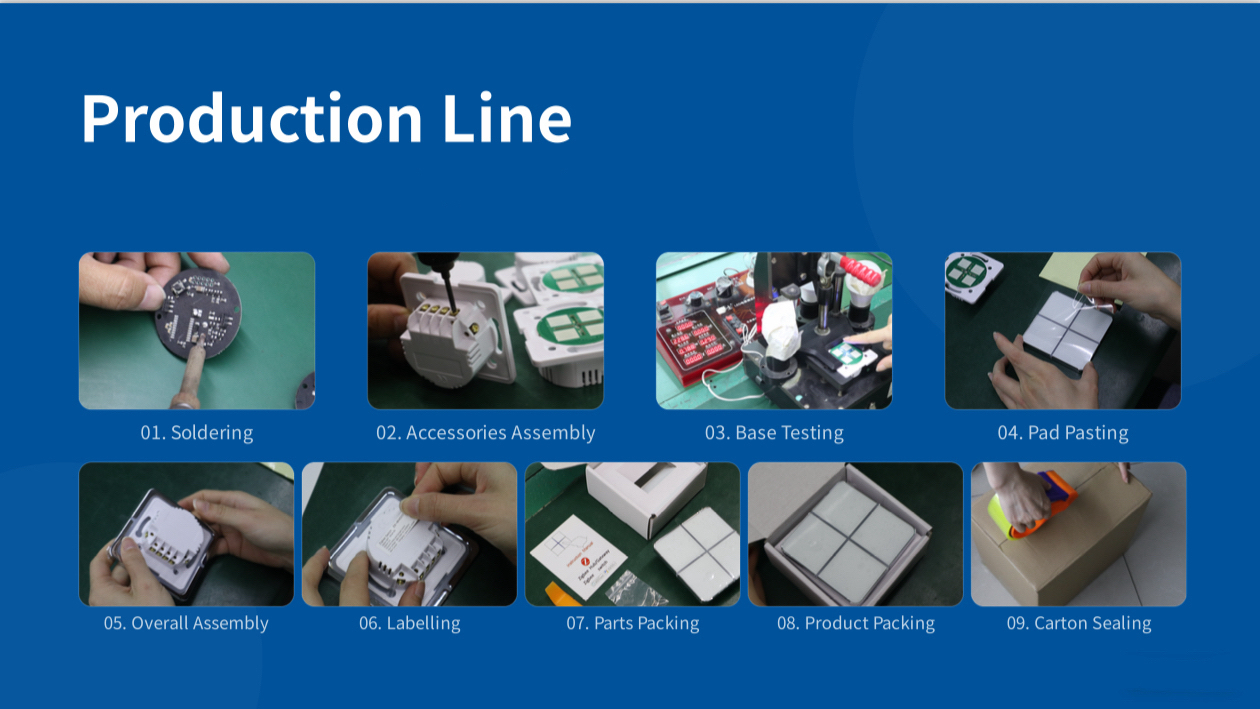 Production Line

01. Soldering

02. Accessories Assembly

03. Base Testing

04. Pad Pasting

05. Overall Assembly

06. Labelling

07. Parts Packing

08. Product Packing

09. Carton Sealing